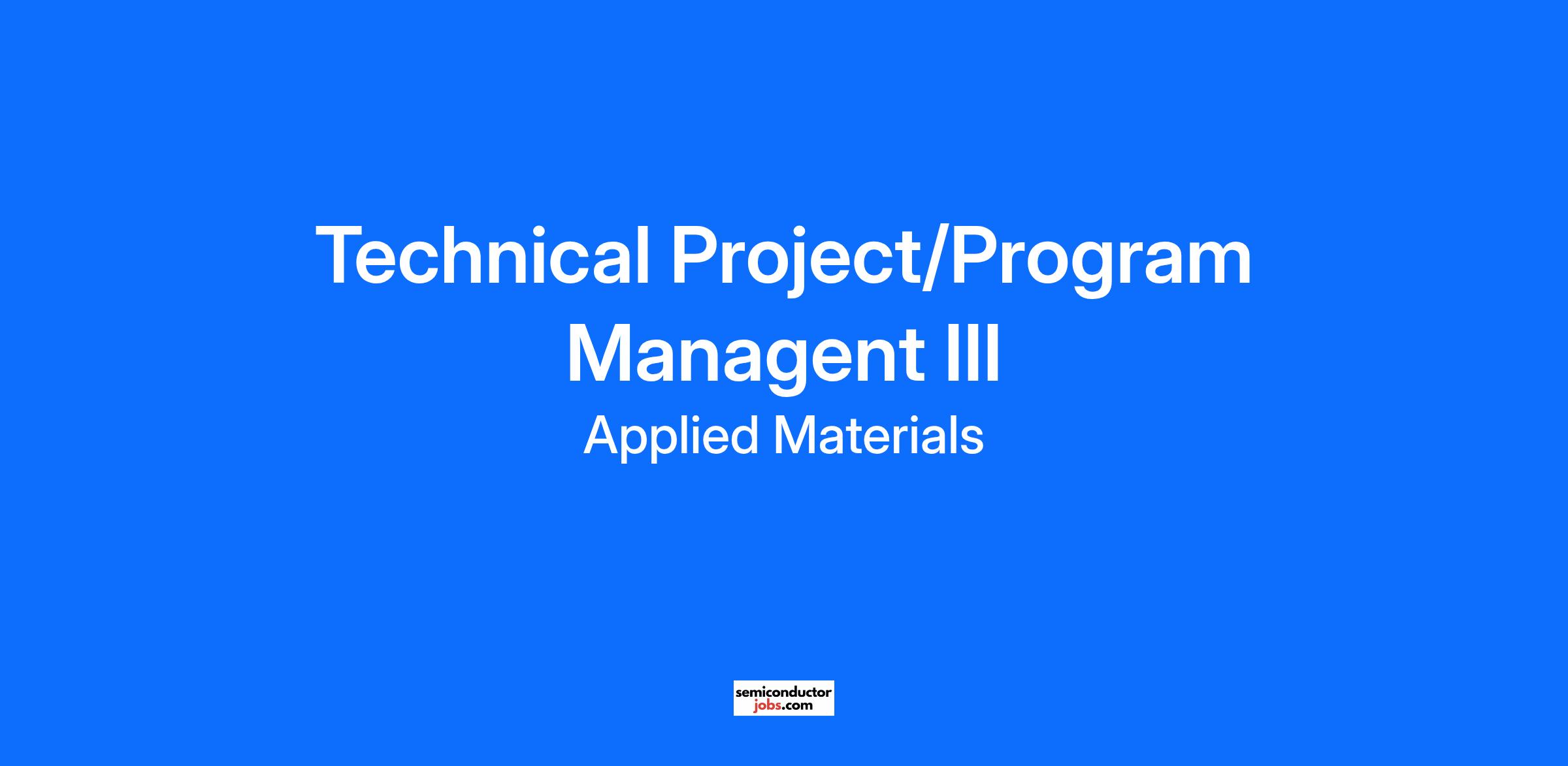 Technical Project/Program Managent III

Applied Materials

semiconductor jobs.com